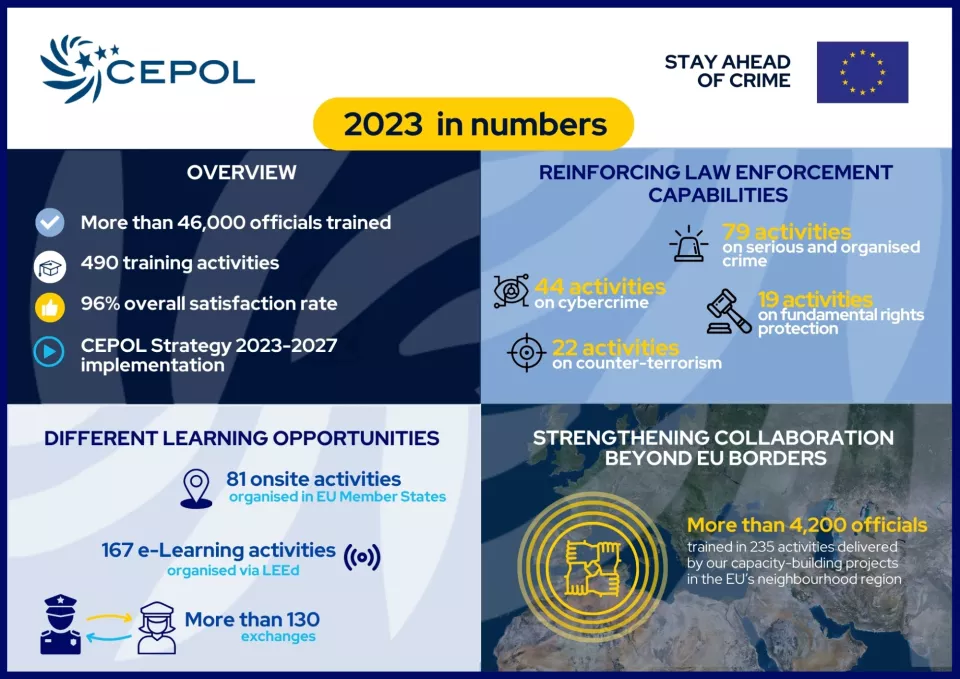 CEPOL

STAY AHEAD OF CRIME

2023 in numbers

OVERVIEW

More than 46,000 officials trained

490 training activities

96% overall satisfaction rate

CEPOL Strategy 2023-2027 implementation

REINFORCING LAW ENFORCEMENT CAPABILITIES

79 activities on serious and organised crime

44 activities on cybercrime

19 activities on fundamental rights protection

22 activities on counter-terrorism

DIFFERENT LEARNING OPPORTUNITIES

81 onsite activities organised in EU Member States

167 e-Learning activities organised via LEEd

More than 130 exchanges

STRENGTHENING COLLABORATION BEYOND EU BORDERS

More than 4,200 officials trained in 235 activities delivered by our capacity-building projects in the EU's neighbourhood region